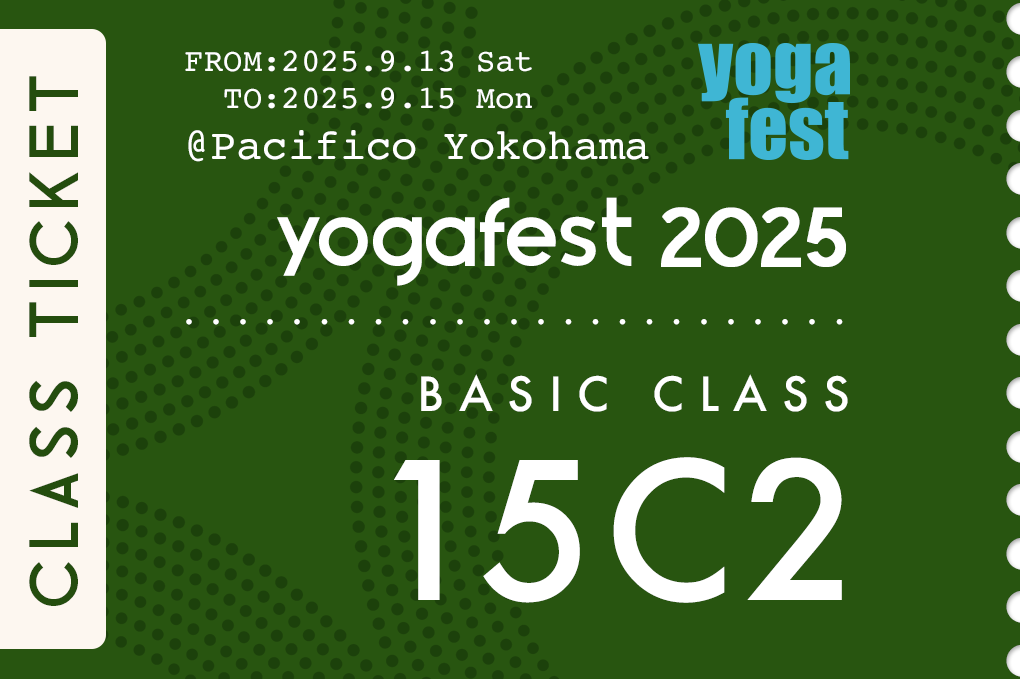 CLASS TICKET

FROM:2025.9.13 Sat
TO:2025.9.15 Mon
@Pacifico Yokohama

yoga fest

yogafest 2025

BASIC CLASS

15C2